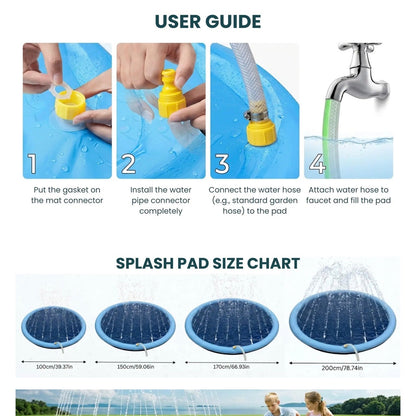 USER GUIDE

1

Put the gasket on the mat connector

2

Install the water pipe connector completely

3

Connect the water hose (e.g., standard garden hose) to the pad

4

Attach water hose to faucet and fill the pad

SPLASH PAD SIZE CHART

100cm/39.37in

150cm/59.06in

170cm/66.93in

200cm/78.74in